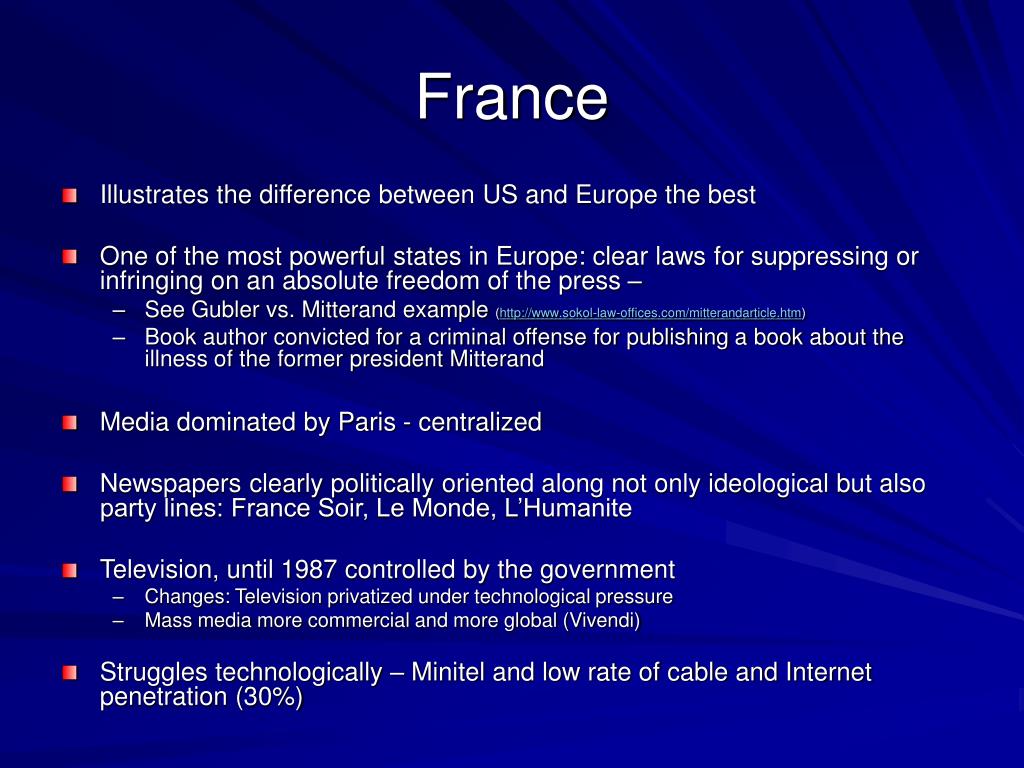 France

Illustrates the difference between US and Europe the best

One of the most powerful states in Europe: clear laws for suppressing or infringing on an absolute freedom of the press –

– See Gubler vs. Mitterand example (http://www.sokol-law-offices.com/mitterandarticle.htm)
– Book author convicted for a criminal offense for publishing a book about the illness of the former president Mitterand

Media dominated by Paris - centralized

Newspapers clearly politically oriented along not only ideological but also party lines: France Soir, Le Monde, L'Humanite

Television, until 1987 controlled by the government

– Changes: Television privatized under technological pressure
– Mass media more commercial and more global (Vivendi)

Struggles technologically – Minitel and low rate of cable and Internet penetration (30%)